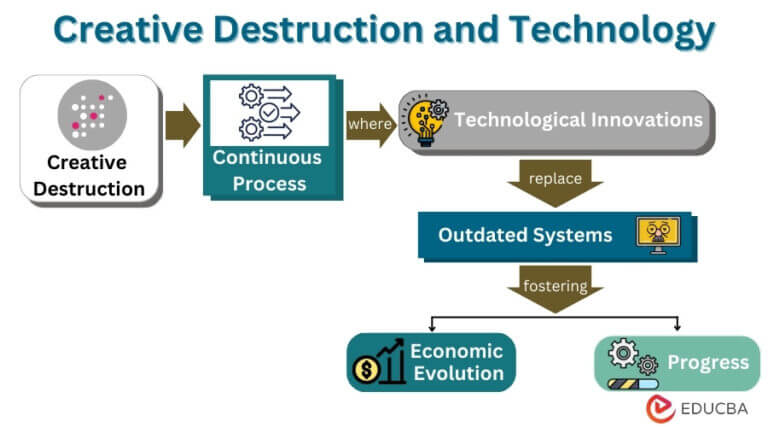 Creative Destruction and Technology

Creative Destruction

Continuous Process

where

Technological Innovations

replace

Outdated Systems

fostering

Economic Evolution

Progress

EDUCBA